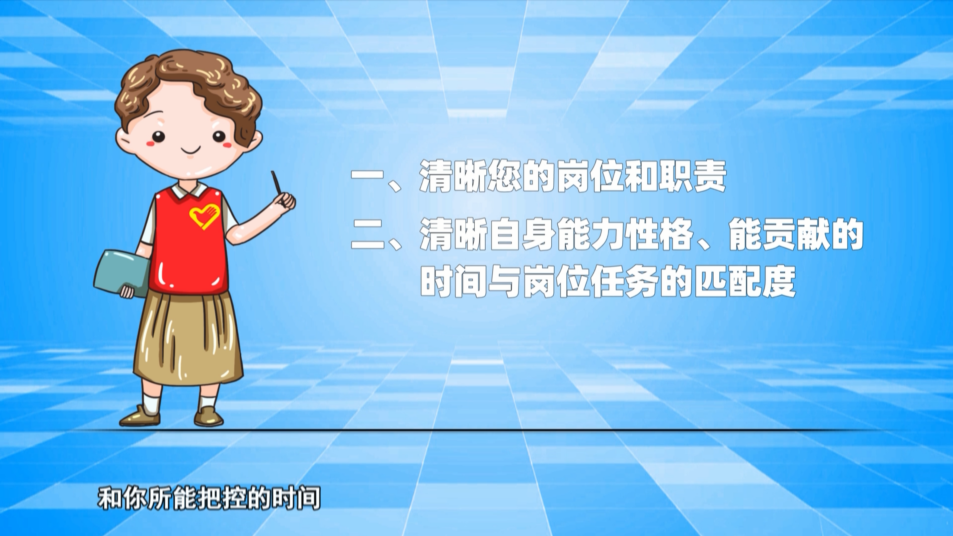 一、清晰您的岗位和职责

二、清晰自身能力性格、能贡献的时间与岗位任务的匹配度

和你所能把控的时间